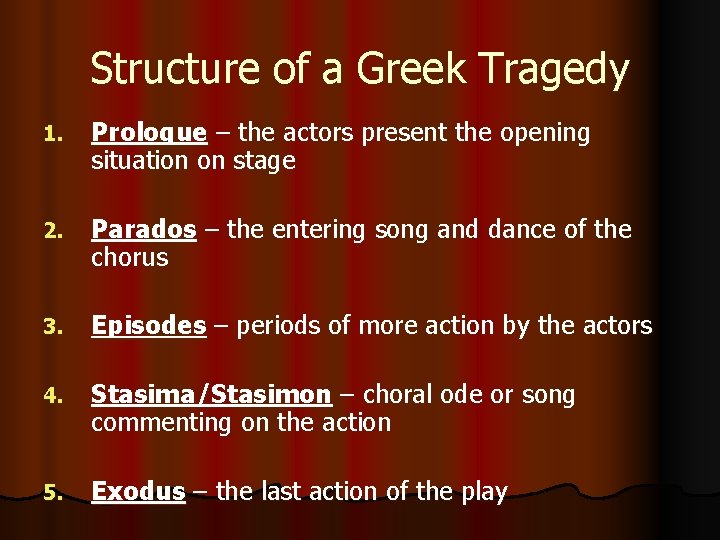 Structure of a Greek Tragedy

1. Prologue – the actors present the opening situation on stage

2. Parados – the entering song and dance of the chorus

3. Episodes – periods of more action by the actors

4. Stasima/Stasimon – choral ode or song commenting on the action

5. Exodus – the last action of the play